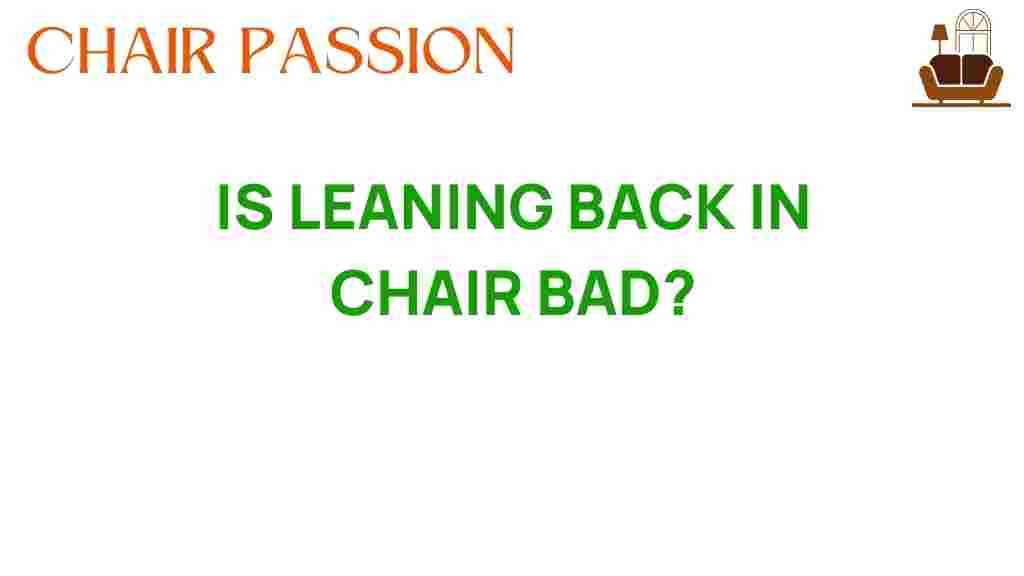 CHAIR PASSION

IS LEANING BACK IN CHAIR BAD?